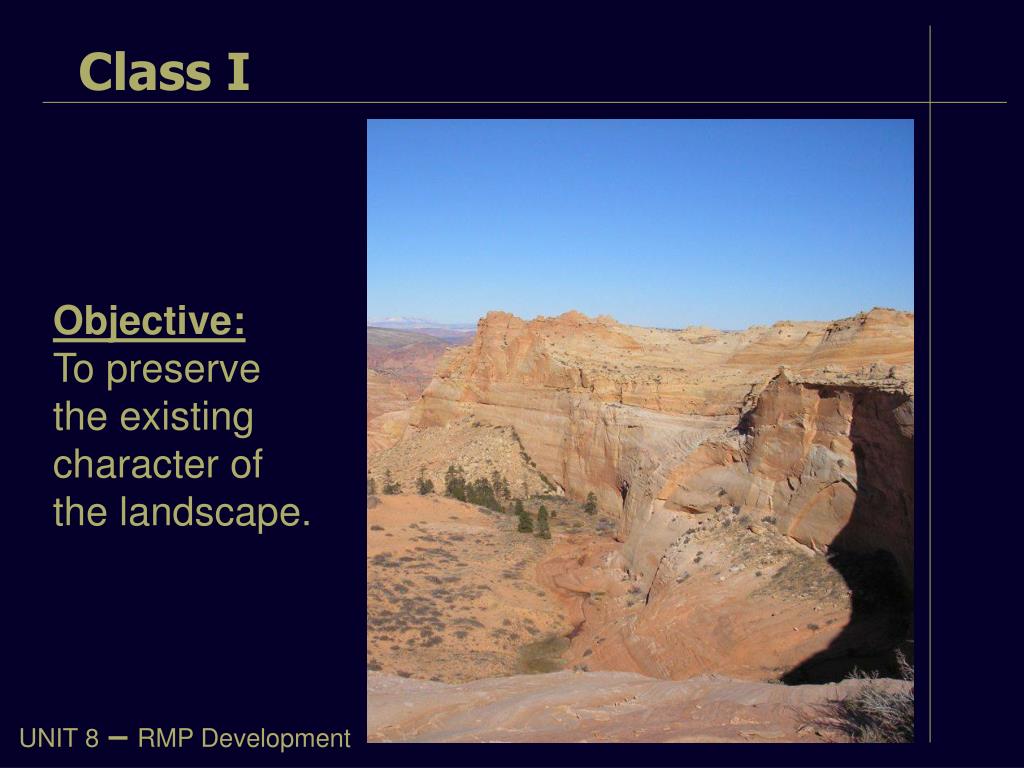 Class I

Objective:
To preserve the existing character of the landscape.

UNIT 8 – RMP Development